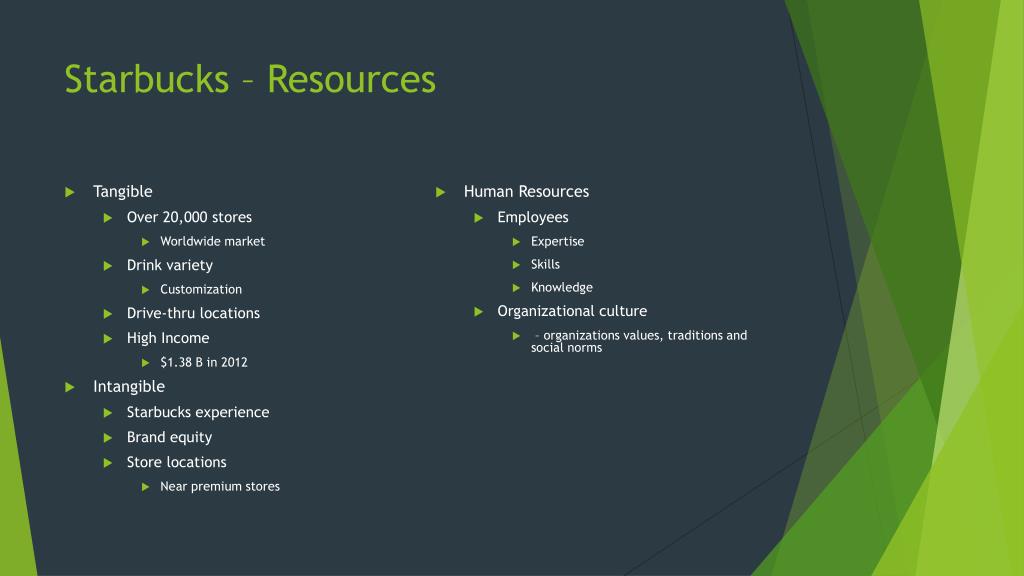 Starbucks – Resources

Tangible
Over 20,000 stores
Worldwide market
Drink variety
Customization
Drive-thru locations
High Income
$1.38 B in 2012
Intangible
Starbucks experience
Brand equity
Store locations
Near premium stores

Human Resources
Employees
Expertise
Skills
Knowledge
Organizational culture
– organizations values, traditions and social norms